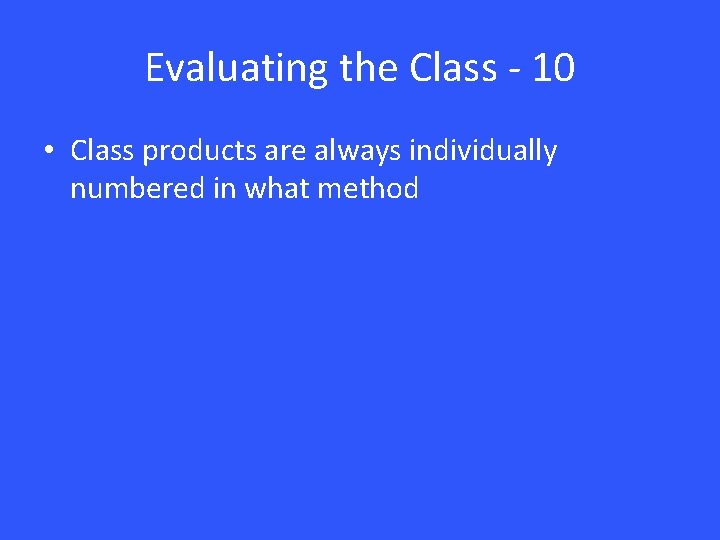 Evaluating the Class - 10

• Class products are always individually numbered in what method